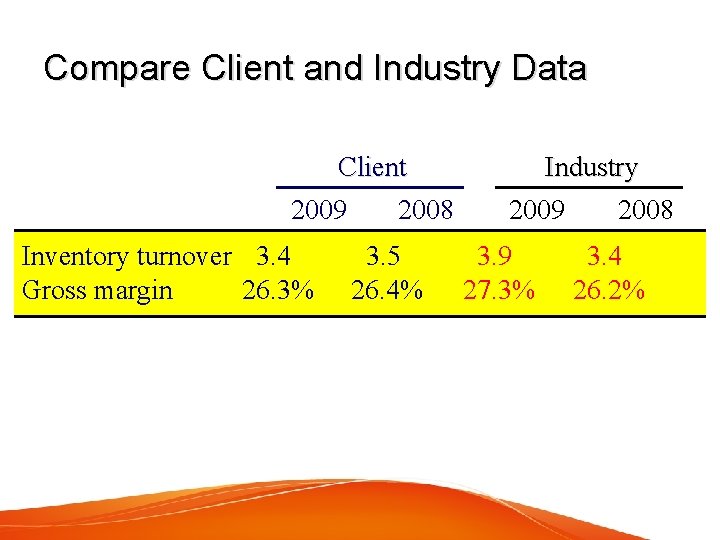 Compare Client and Industry Data

| | Client | | Industry | |
|---|---|---|---|---|
| | 2009 | 2008 | 2009 | 2008 |
| Inventory turnover | 3.4 | 3.5 | 3.9 | 3.4 |
| Gross margin | 26.3% | 26.4% | 27.3% | 26.2% |